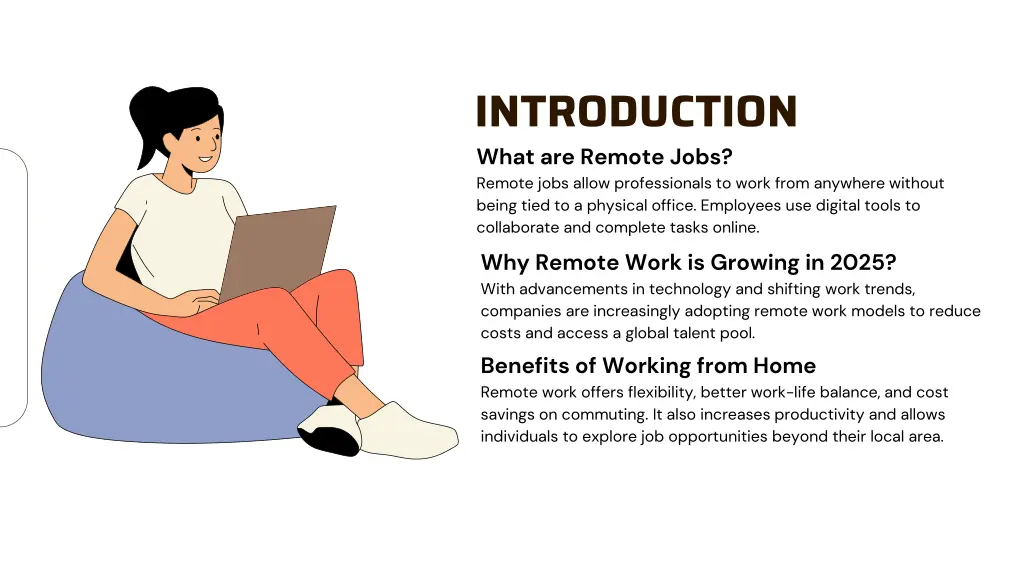 INTRODUCTION

What are Remote Jobs?

Remote jobs allow professionals to work from anywhere without being tied to a physical office. Employees use digital tools to collaborate and complete tasks online.

Why Remote Work is Growing in 2025?

With advancements in technology and shifting work trends, companies are increasingly adopting remote work models to reduce costs and access a global talent pool.

Benefits of Working from Home

Remote work offers flexibility, better work-life balance, and cost savings on commuting. It also increases productivity and allows individuals to explore job opportunities beyond their local area.